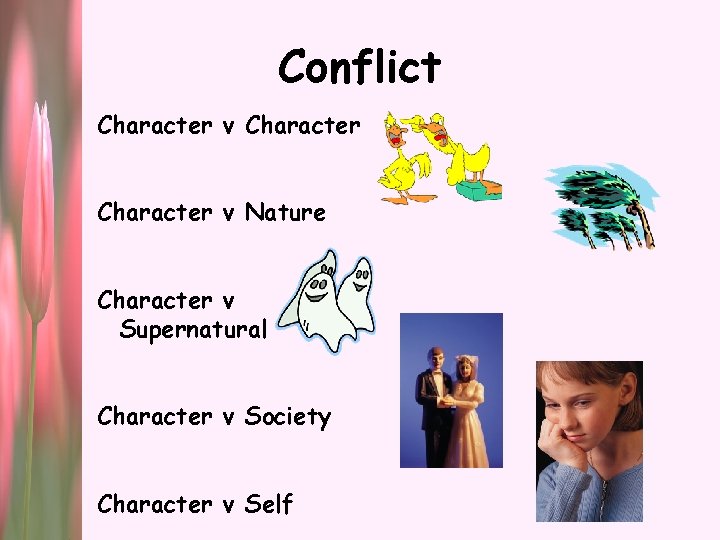 Conflict

Character v Character

Character v Nature

Character v Supernatural

Character v Society

Character v Self